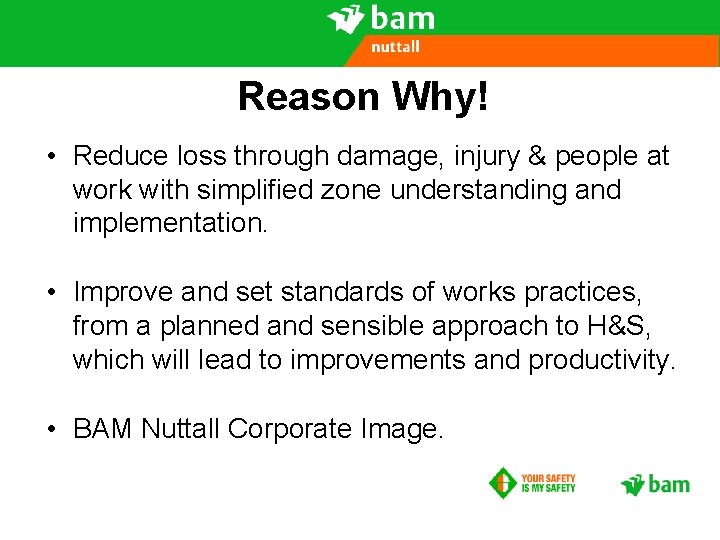 bam
nuttall

Reason Why!

• Reduce loss through damage, injury & people at work with simplified zone understanding and implementation.

• Improve and set standards of works practices, from a planned and sensible approach to H&S, which will lead to improvements and productivity.

• BAM Nuttall Corporate Image.

YOUR SAFETY IS MY SAFETY

bam